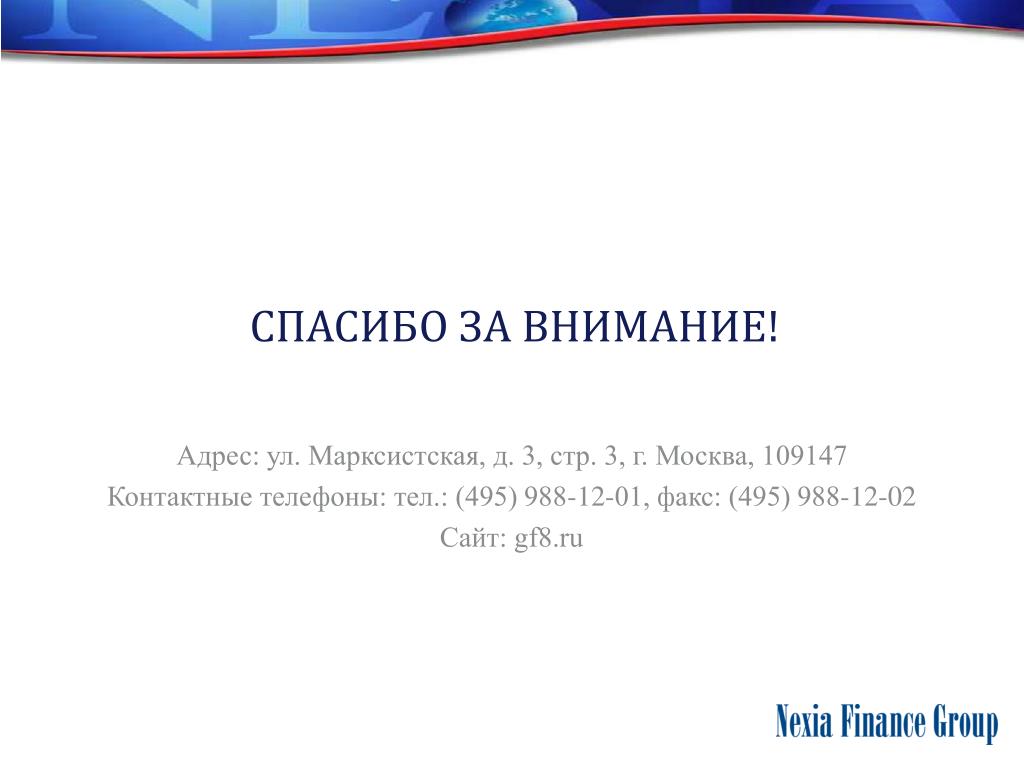 СПАСИБО ЗА ВНИМАНИЕ!

Адрес: ул. Марксистская, д. 3, стр. 3, г. Москва, 109147
Контактные телефоны: тел.: (495) 988-12-01, факс: (495) 988-12-02
Сайт: gf8.ru

Nexia Finance Group